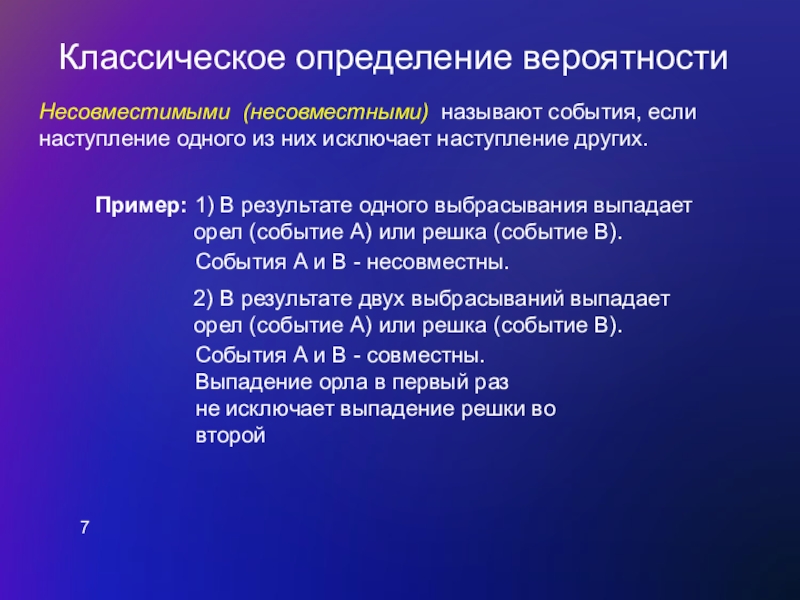 Классическое определение вероятности

Несовместимыми (несовместными) называют события, если наступление одного из них исключает наступление других.

Пример: 1) В результате одного выбрасывания выпадает орел (событие А) или решка (событие В).
События А и В - несовместны.

2) В результате двух выбрасываний выпадает орел (событие А) или решка (событие В).
События А и В - совместны.
Выпадение орла в первый раз не исключает выпадение решки во второй

7